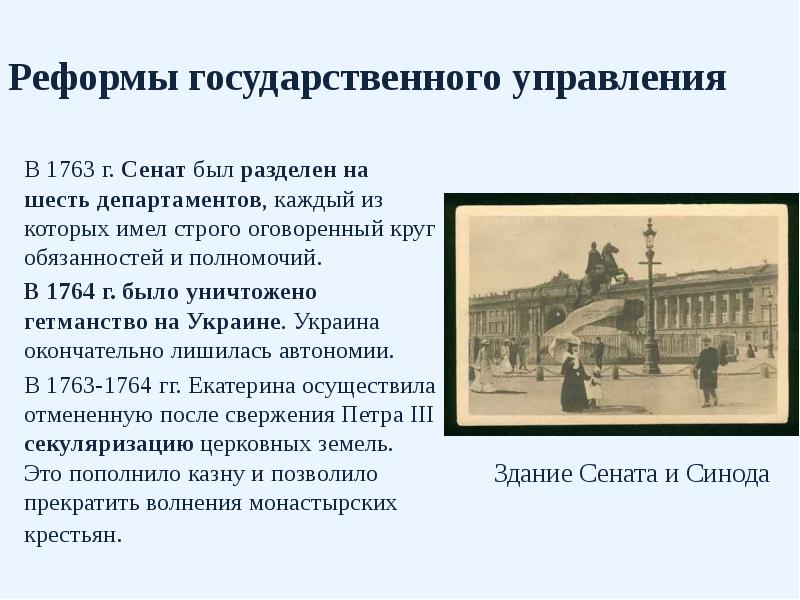 Реформы государственного управления

В 1763 г. Сенат был разделен на шесть департаментов, каждый из которых имел строго оговоренный круг обязанностей и полномочий.

В 1764 г. было уничтожено гетманство на Украине. Украина окончательно лишилась автономии.

В 1763-1764 гг. Екатерина осуществила отмененную после свержения Петра III секуляризацию церковных земель. Это пополнило казну и позволило прекратить волнения монастырских крестьян.

Здание Сената и Синода